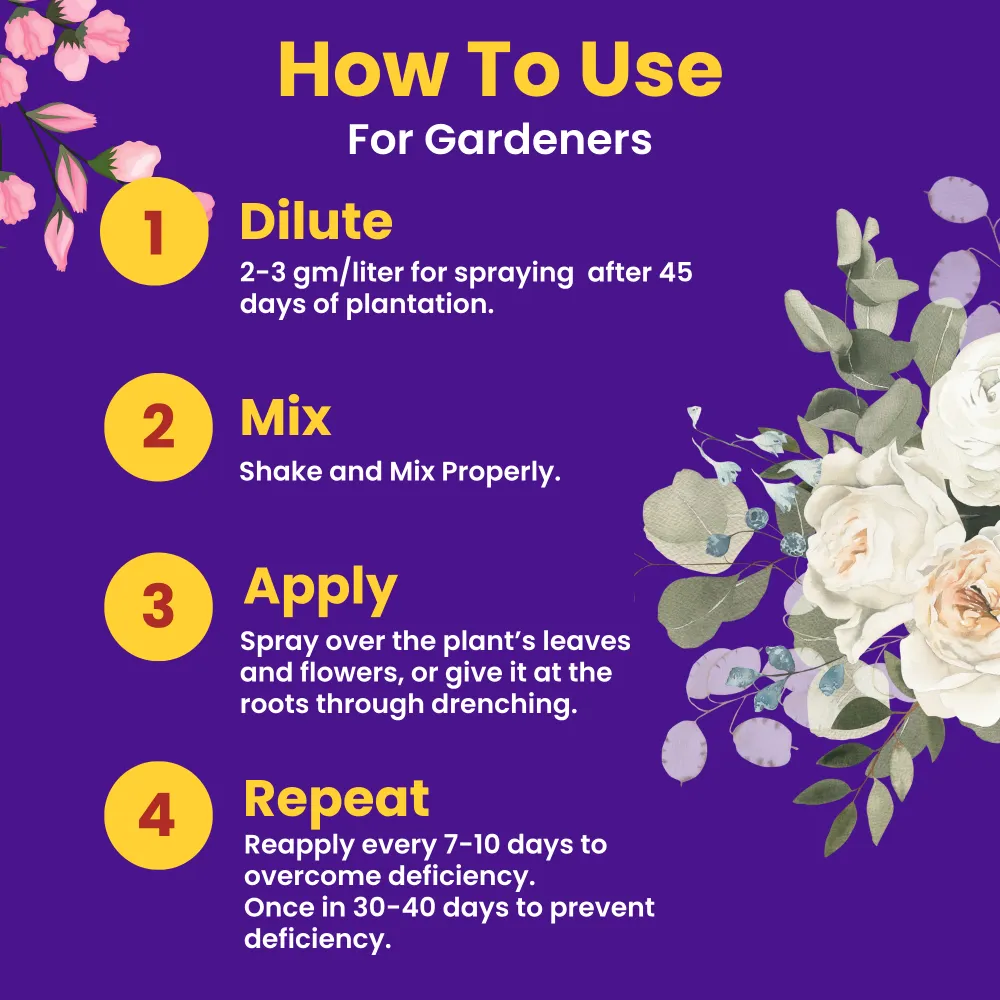 How To Use
For Gardeners

1
Dilute
2-3 gm/liter for spraying after 45 days of plantation.

2
Mix
Shake and Mix Properly.

3
Apply
Spray over the plant's leaves and flowers, or give it at the roots through drenching.

4
Repeat
Reapply every 7-10 days to overcome deficiency.
Once in 30-40 days to prevent deficiency.